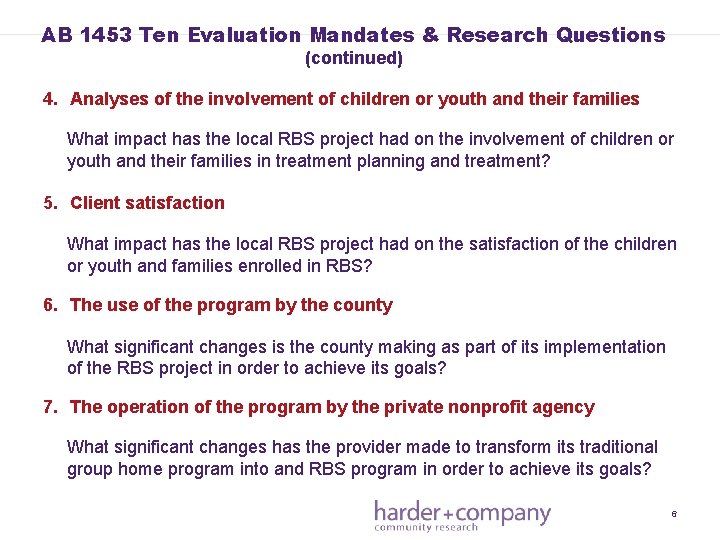 AB 1453 Ten Evaluation Mandates & Research Questions
(continued)

4. Analyses of the involvement of children or youth and their families

What impact has the local RBS project had on the involvement of children or youth and their families in treatment planning and treatment?

5. Client satisfaction

What impact has the local RBS project had on the satisfaction of the children or youth and families enrolled in RBS?

6. The use of the program by the county

What significant changes is the county making as part of its implementation of the RBS project in order to achieve its goals?

7. The operation of the program by the private nonprofit agency

What significant changes has the provider made to transform its traditional group home program into and RBS program in order to achieve its goals?

harder+company
community research

6